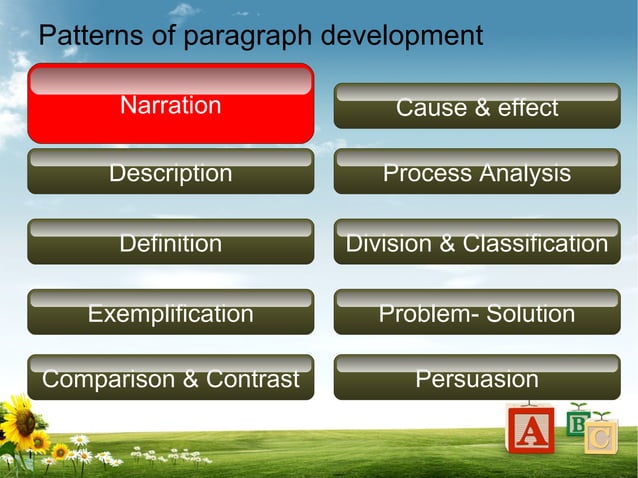 Patterns of paragraph development

Narration

Description

Definition

Exemplification

Comparison & Contrast

Cause & effect

Process Analysis

Division & Classification

Problem- Solution

Persuasion

A B C